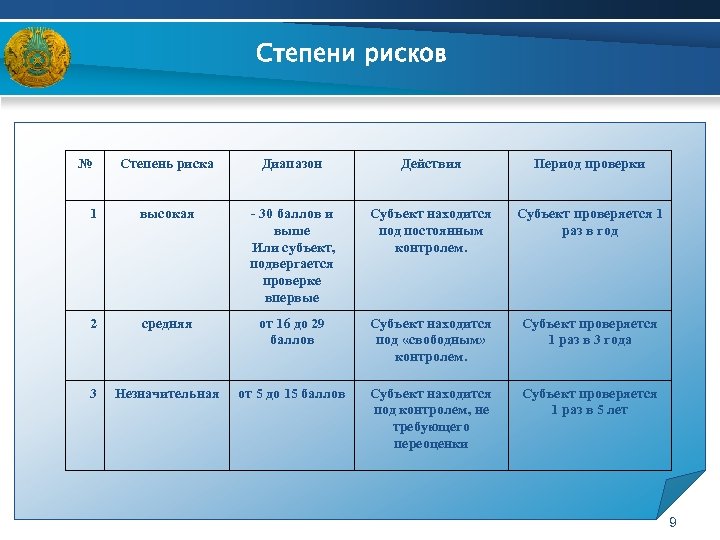 Степени рисков

| № | Степень риска | Диапазон | Действия | Период проверки |
|---|---|---|---|---|
| 1 | высокая | - 30 баллов и выше Или субъект, подвергается проверке впервые | Субъект находится под постоянным контролем. | Субъект проверяется 1 раз в год |
| 2 | средняя | от 16 до 29 баллов | Субъект находится под «свободным» контролем. | Субъект проверяется 1 раз в 3 года |
| 3 | Незначительная | от 5 до 15 баллов | Субъект находится под контролем, не требующего переоценки | Субъект проверяется 1 раз в 5 лет |

9